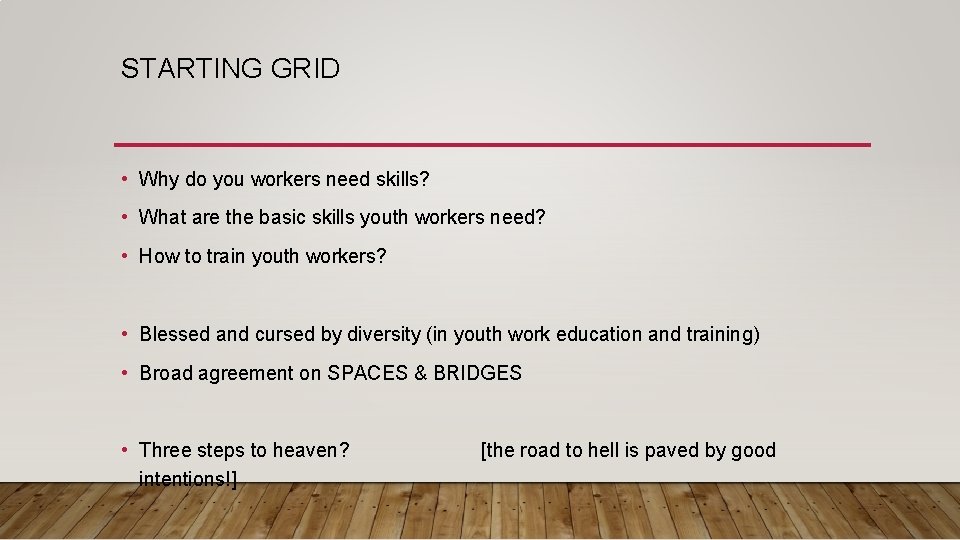 STARTING GRID

• Why do you workers need skills?

• What are the basic skills youth workers need?

• How to train youth workers?

• Blessed and cursed by diversity (in youth work education and training)

• Broad agreement on SPACES & BRIDGES

• Three steps to heaven? [the road to hell is paved by good intentions!]